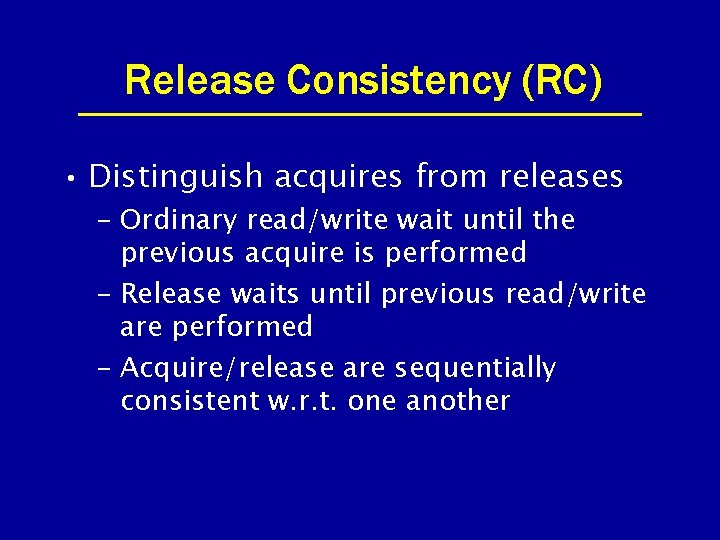 Release Consistency (RC)

• Distinguish acquires from releases

– Ordinary read/write wait until the previous acquire is performed

– Release waits until previous read/write are performed

– Acquire/release are sequentially consistent w.r.t. one another